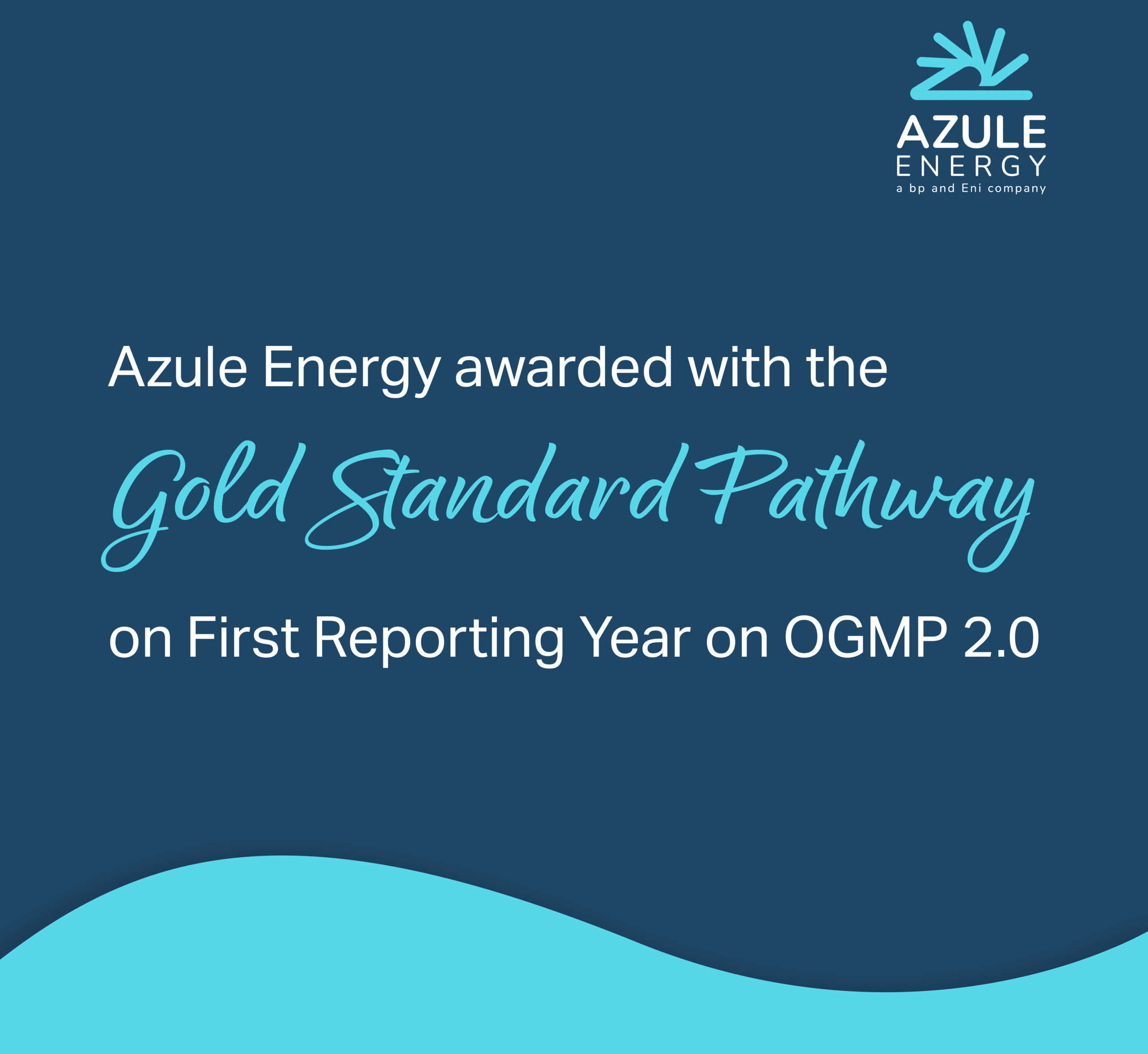 AZULE
ENERGY
a bp and Eni company

Azule Energy awarded with the
Gold Standard Pathway
on First Reporting Year on OGMP 2.0